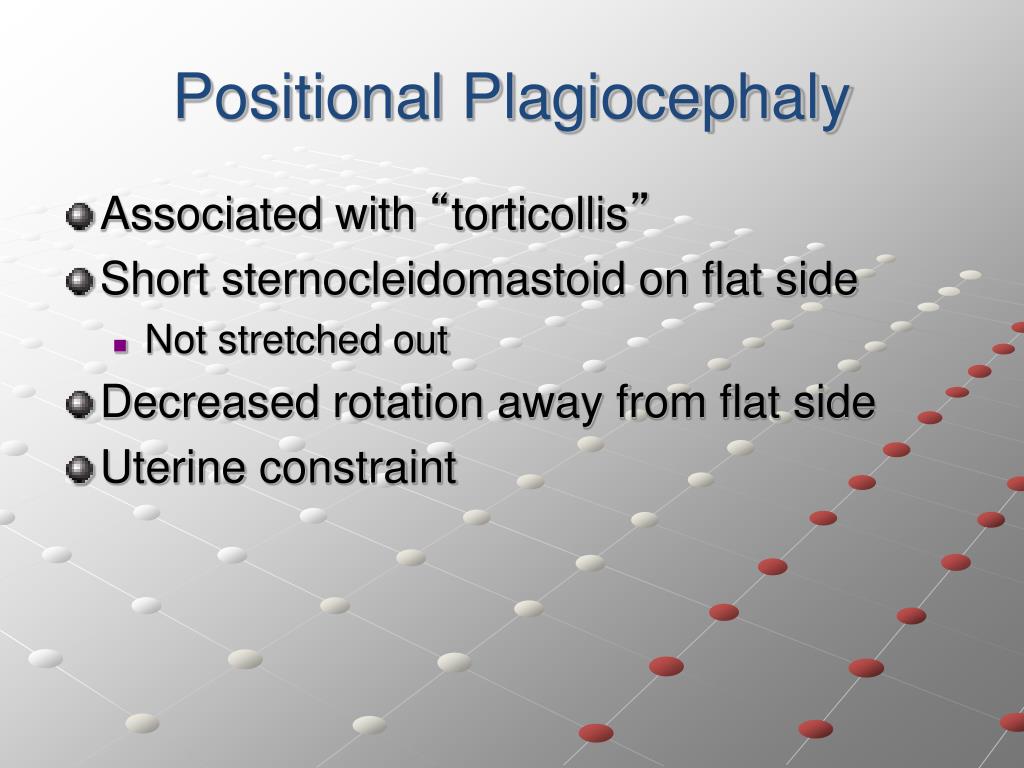 Positional Plagiocephaly

Associated with “torticollis”

Short sternocleidomastoid on flat side

Not stretched out

Decreased rotation away from flat side

Uterine constraint